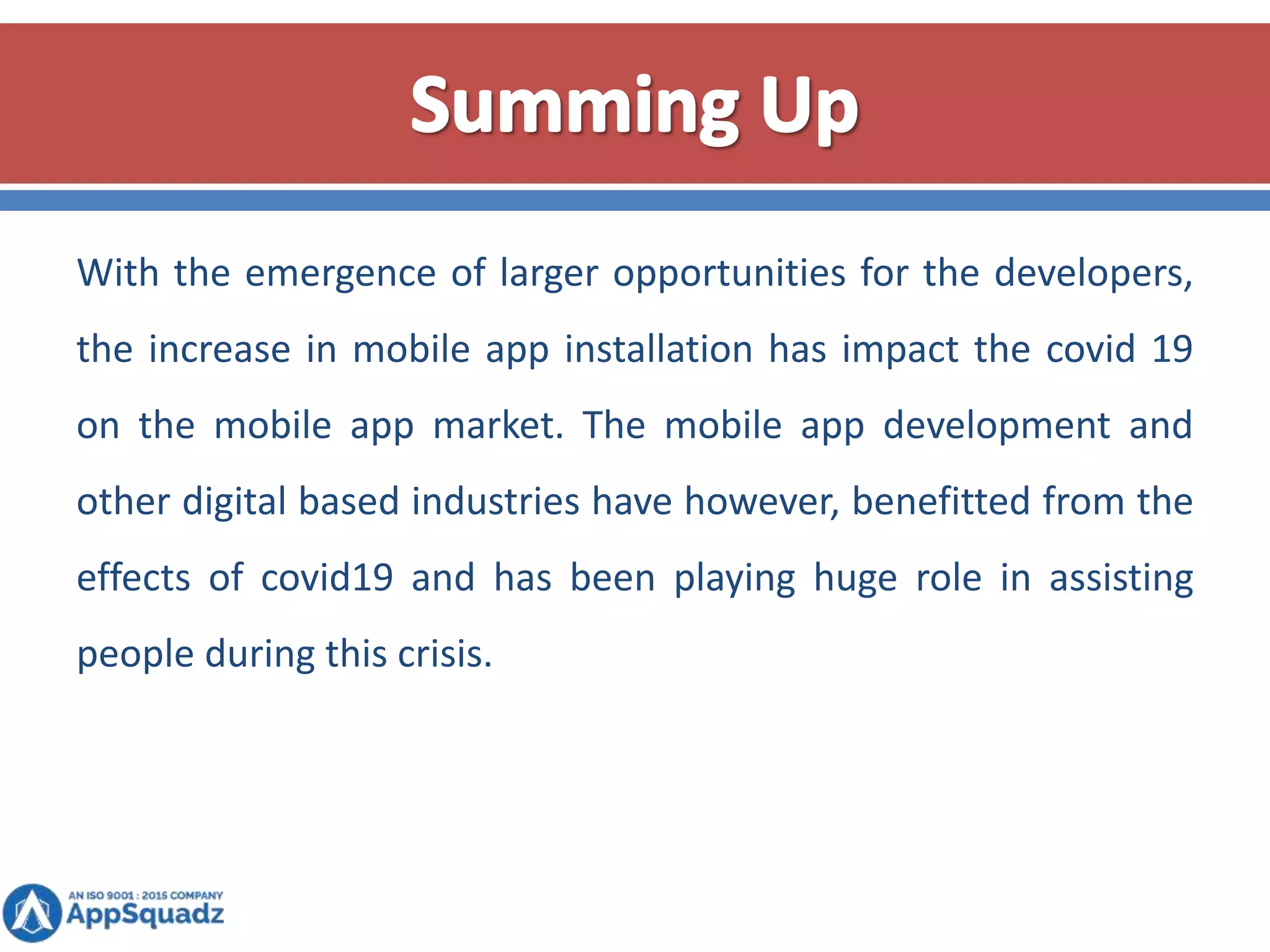 Summing Up

With the emergence of larger opportunities for the developers, the increase in mobile app installation has impact the covid 19 on the mobile app market. The mobile app development and other digital based industries have however, benefitted from the effects of covid19 and has been playing huge role in assisting people during this crisis.

AN ISO 9001 : 2015 COMPANY
AppSquadz